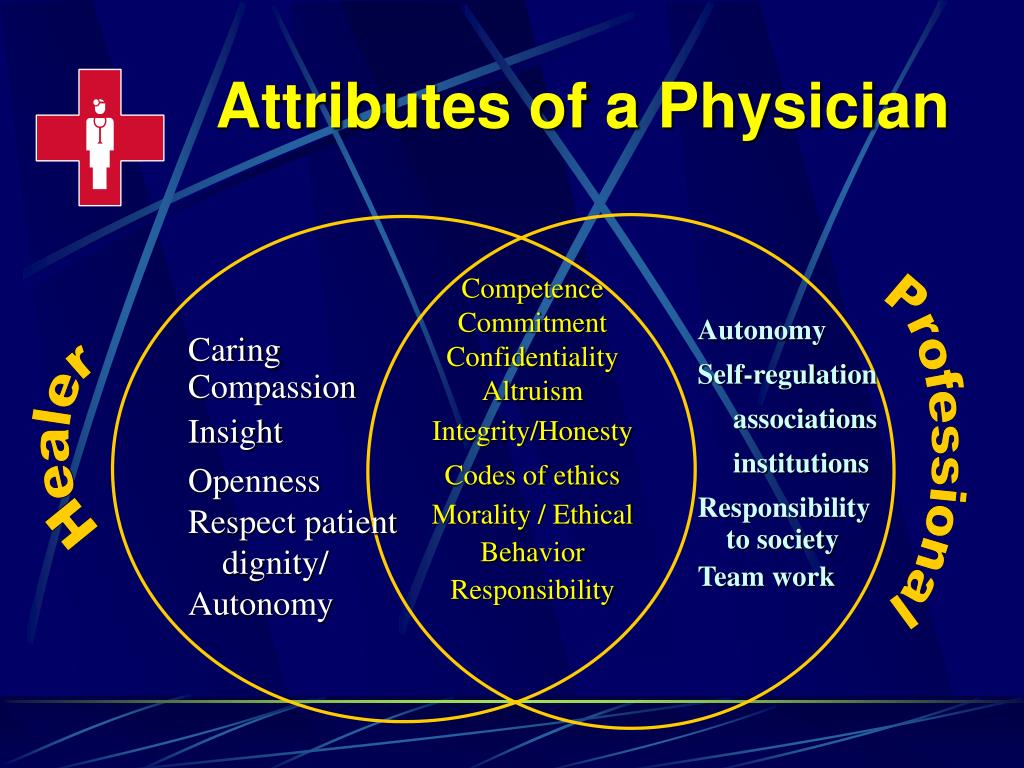 Attributes of a Physician

Healer

Caring
Compassion
Insight
Openness
Respect patient dignity/
Autonomy

Competence
Commitment
Confidentiality
Altruism
Integrity/Honesty
Codes of ethics
Morality / Ethical Behavior
Responsibility

Autonomy
Self-regulation
associations
institutions
Responsibility to society
Team work

Professional